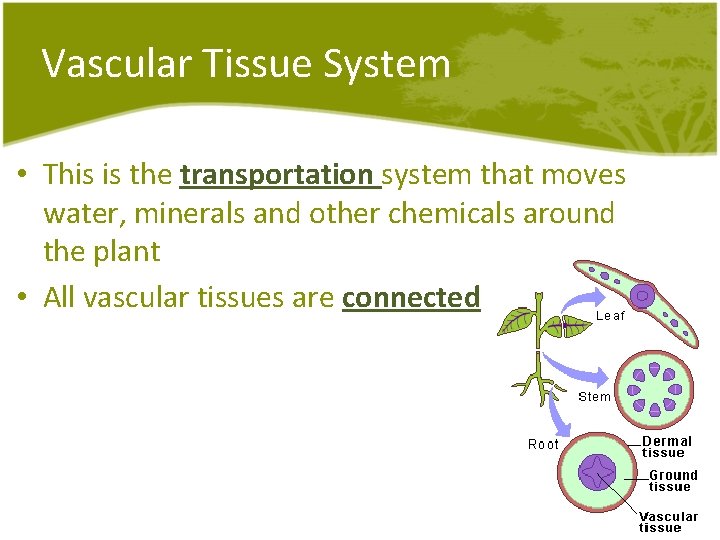 Vascular Tissue System

• This is the transportation system that moves water, minerals and other chemicals around the plant

• All vascular tissues are connected

Leaf

Stem

Root

Dermal tissue

Ground tissue

Vascular tissue